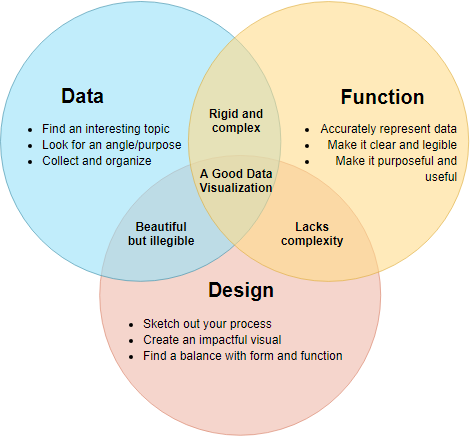 Data

- Find an interesting topic
- Look for an angle/purpose
- Collect and organize

Rigid and complex

Function

- Accurately represent data
- Make it clear and legible
- Make it purposeful and useful

A Good Data Visualization

Beautiful but illegible

Lacks complexity

Design

- Sketch out your process
- Create an impactful visual
- Find a balance with form and function